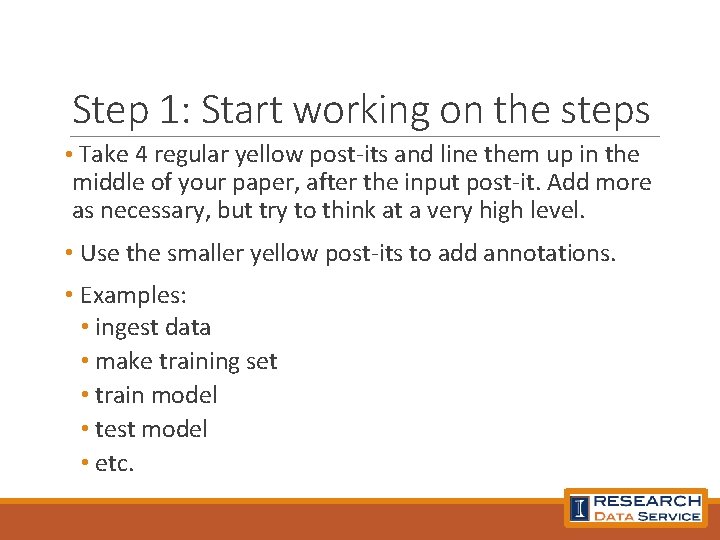 Step 1: Start working on the steps

• Take 4 regular yellow post-its and line them up in the middle of your paper, after the input post-it. Add more as necessary, but try to think at a very high level.

• Use the smaller yellow post-its to add annotations.

• Examples:
  • ingest data
  • make training set
  • train model
  • test model
  • etc.

I RESEARCH DATA SERVICE